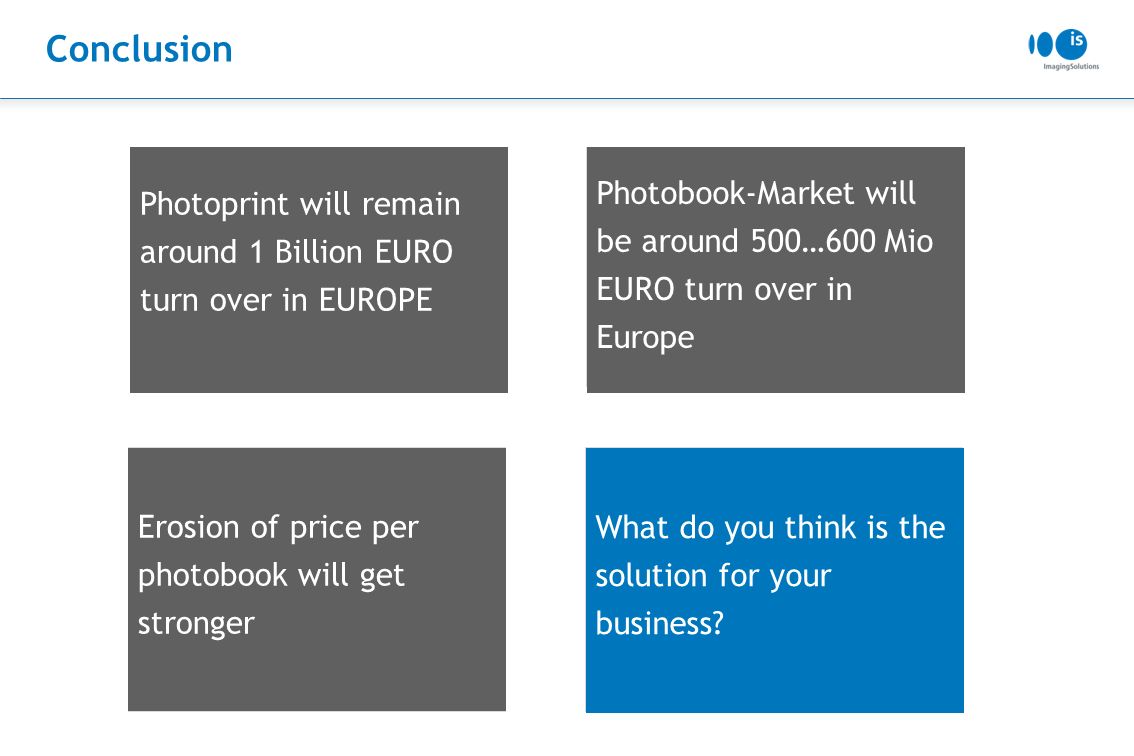 Conclusion

is
ImagingSolutions

Photoprint will remain around 1 Billion EURO turn over in EUROPE

Photobook-Market will be around 500…600 Mio EURO turn over in Europe

Erosion of price per photobook will get stronger

What do you think is the solution for your business?